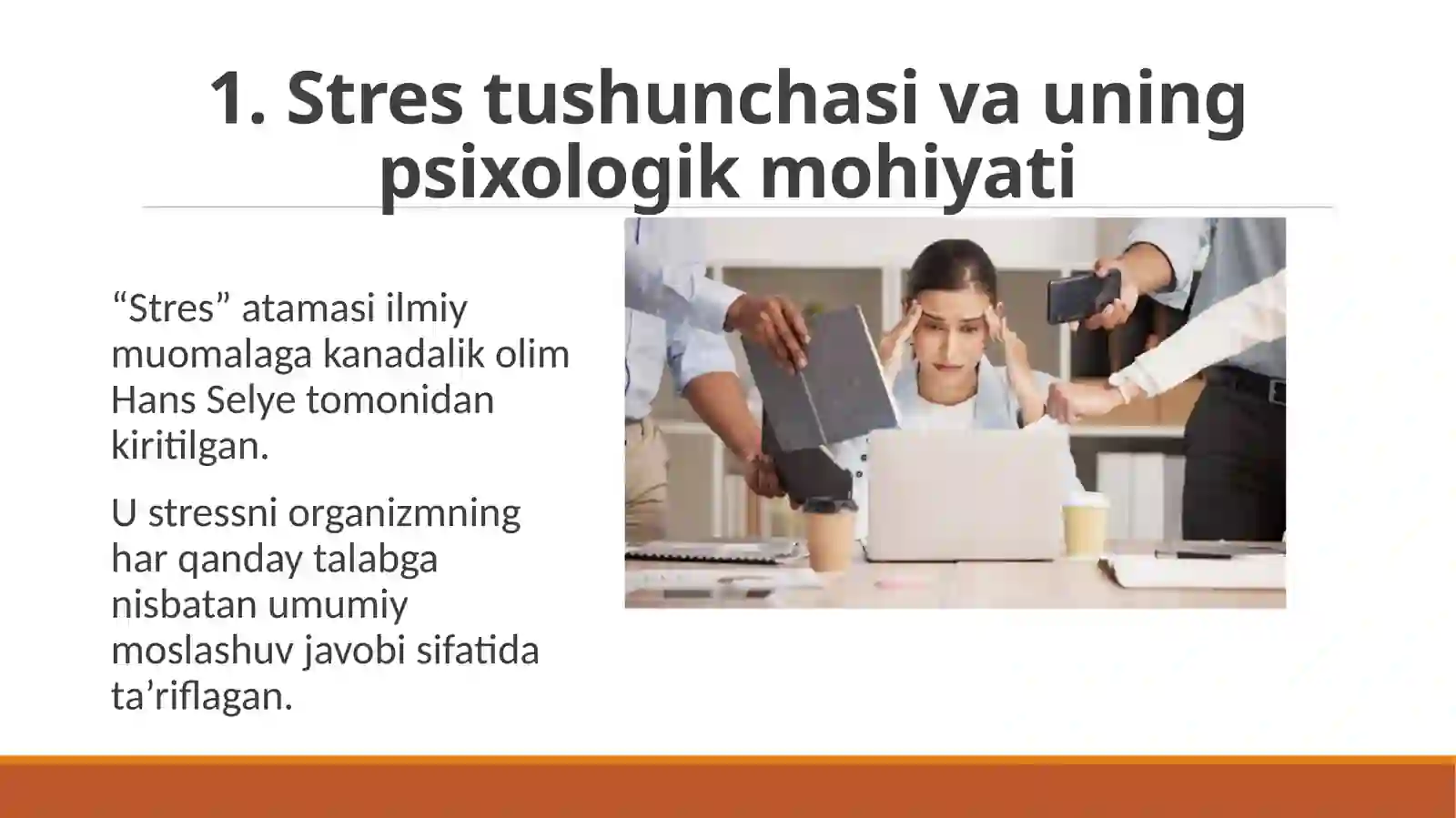 1. Stres tushunchasi va uning psixologik mohiyati

“Stres” atamasi ilmiy muomalaga kanadalik olim Hans Selye tomonidan kiritilgan.

U stressni organizmning har qanday talabga nisbatan umumiy moslashuv javobi sifatida ta’riflagan.